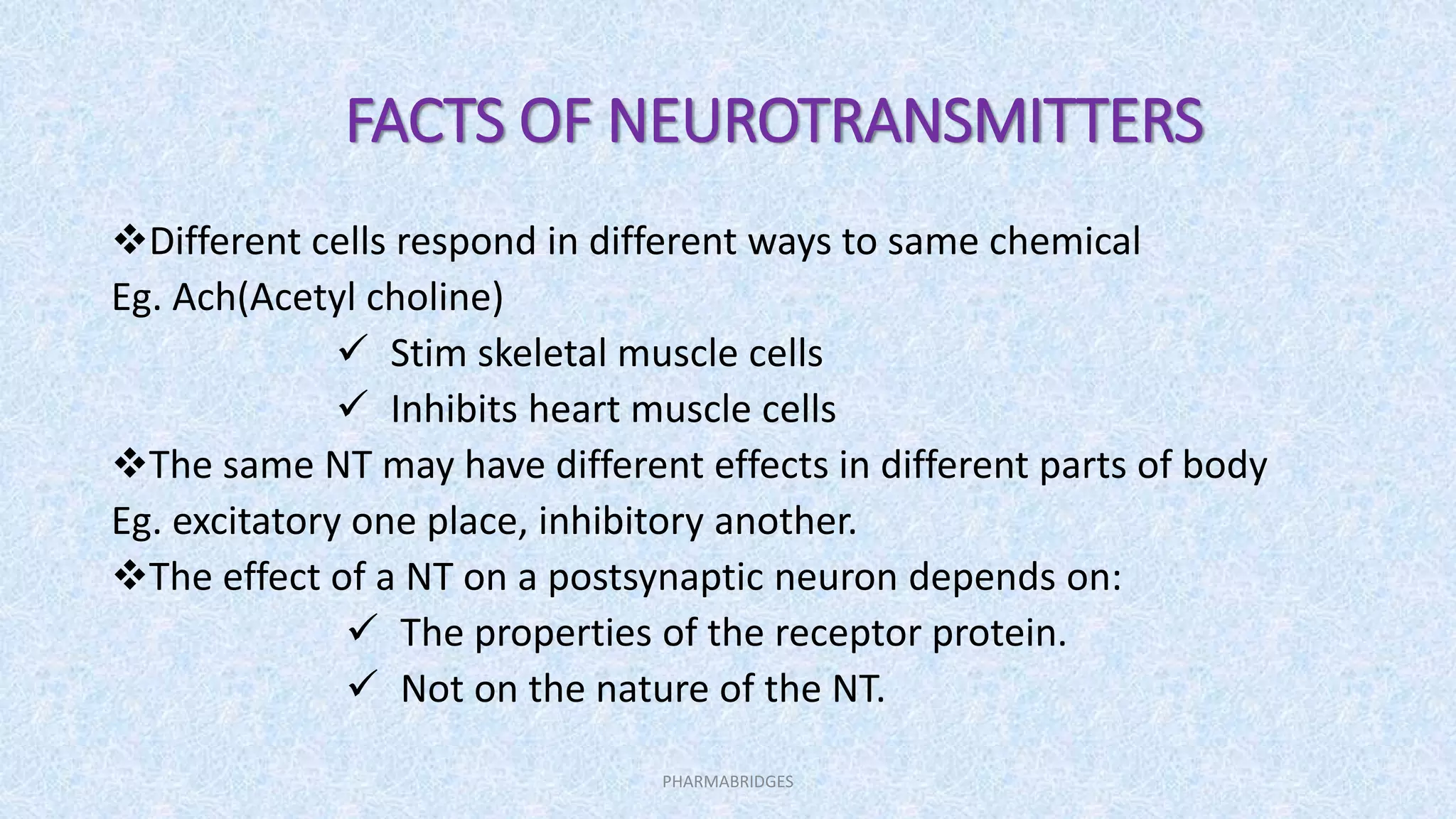 FACTS OF NEUROTRANSMITTERS

❖Different cells respond in different ways to same chemical
Eg. Ach(Acetyl choline)

✓ Stim skeletal muscle cells
✓ Inhibits heart muscle cells

❖The same NT may have different effects in different parts of body
Eg. excitatory one place, inhibitory another.

❖The effect of a NT on a postsynaptic neuron depends on:

✓ The properties of the receptor protein.
✓ Not on the nature of the NT.

PHARMABRIDGES